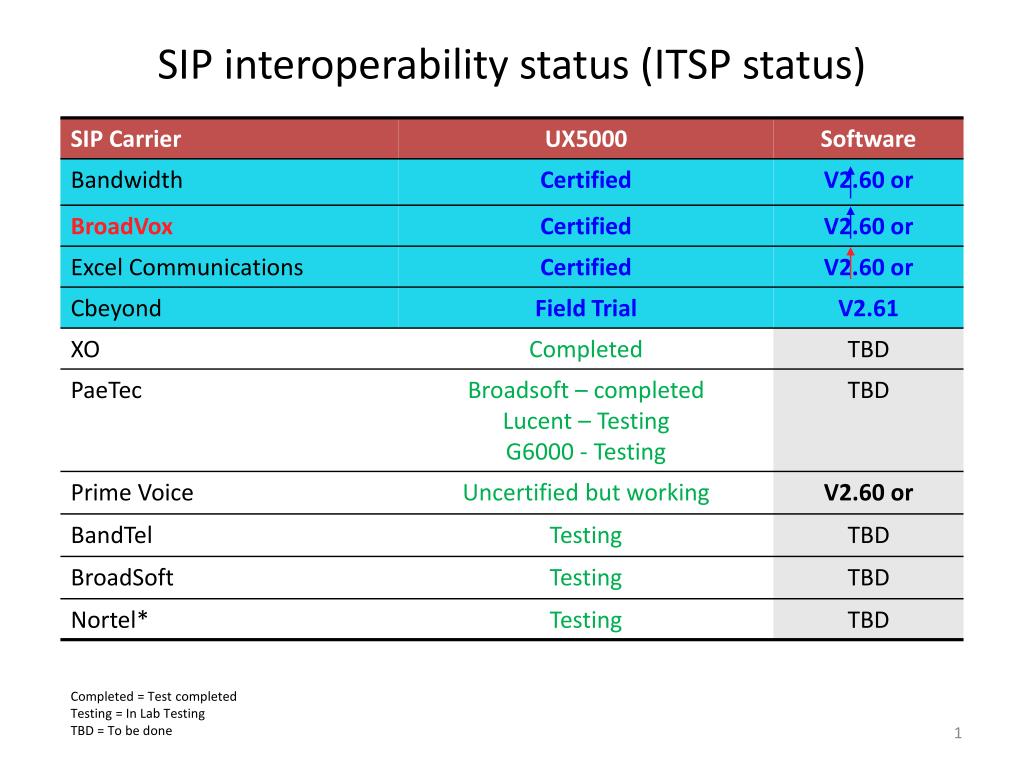 SIP interoperability status (ITSP status)

| SIP Carrier | UX5000 | Software |
|---|---|---|
| Bandwidth | Certified | V2.60 or |
| BroadVox | Certified | V2.60 or |
| Excel Communications | Certified | V2.60 or |
| Cbeyond | Field Trial | V2.61 |
| XO | Completed | TBD |
| PaeTec | Broadsoft – completed Lucent – Testing G6000 - Testing | TBD |
| Prime Voice | Uncertified but working | V2.60 or |
| BandTel | Testing | TBD |
| BroadSoft | Testing | TBD |
| Nortel* | Testing | TBD |

Completed = Test completed
Testing = In Lab Testing
TBD = To be done

1